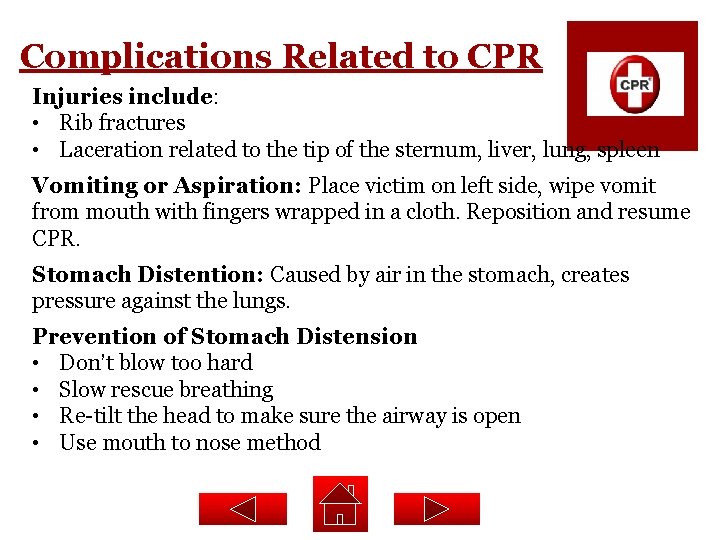 Complications Related to CPR

CPR

Injuries include:
• Rib fractures
• Laceration related to the tip of the sternum, liver, lung, spleen

Vomiting or Aspiration: Place victim on left side, wipe vomit from mouth with fingers wrapped in a cloth. Reposition and resume CPR.

Stomach Distention: Caused by air in the stomach, creates pressure against the lungs.

Prevention of Stomach Distension
• Don't blow too hard
• Slow rescue breathing
• Re-tilt the head to make sure the airway is open
• Use mouth to nose method